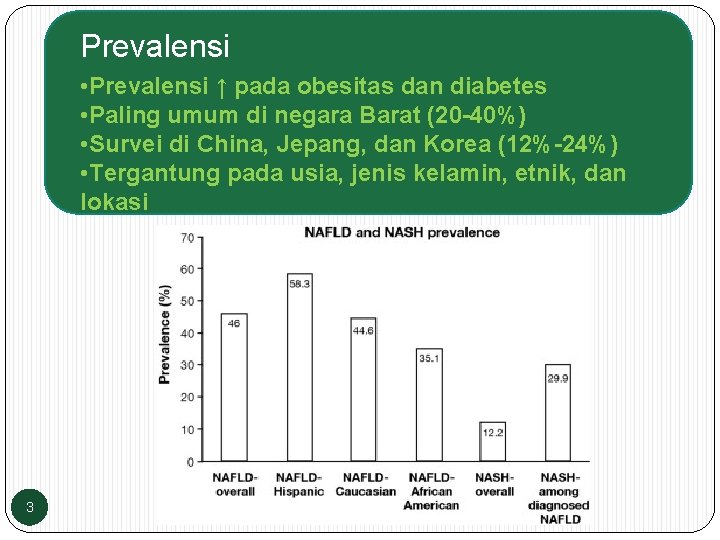 Prevalensi

•Prevalensi ↑ pada obesitas dan diabetes
•Paling umum di negara Barat (20-40%)
•Survei di China, Jepang, dan Korea (12%-24%)
•Tergantung pada usia, jenis kelamin, etnik, dan lokasi

NAFLD and NASH prevalence

Prevalence (%)

70
60
50
40
30
20
10
0

46
58.3
44.6
35.1
12.2
29.9

NAFLD-overall
NAFLD-Hispanic
NAFLD-Caucasian
NAFLD-African American
NASH-overall
NASH-among diagnosed NAFLD

3